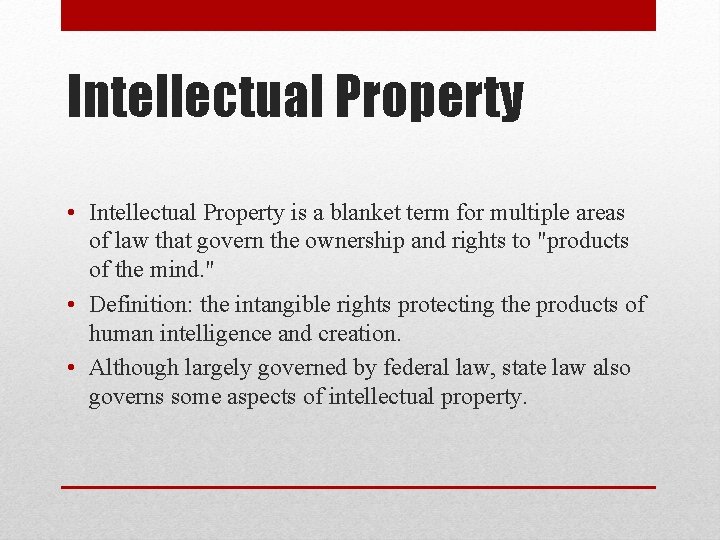 Intellectual Property

• Intellectual Property is a blanket term for multiple areas of law that govern the ownership and rights to "products of the mind."

• Definition: the intangible rights protecting the products of human intelligence and creation.

• Although largely governed by federal law, state law also governs some aspects of intellectual property.